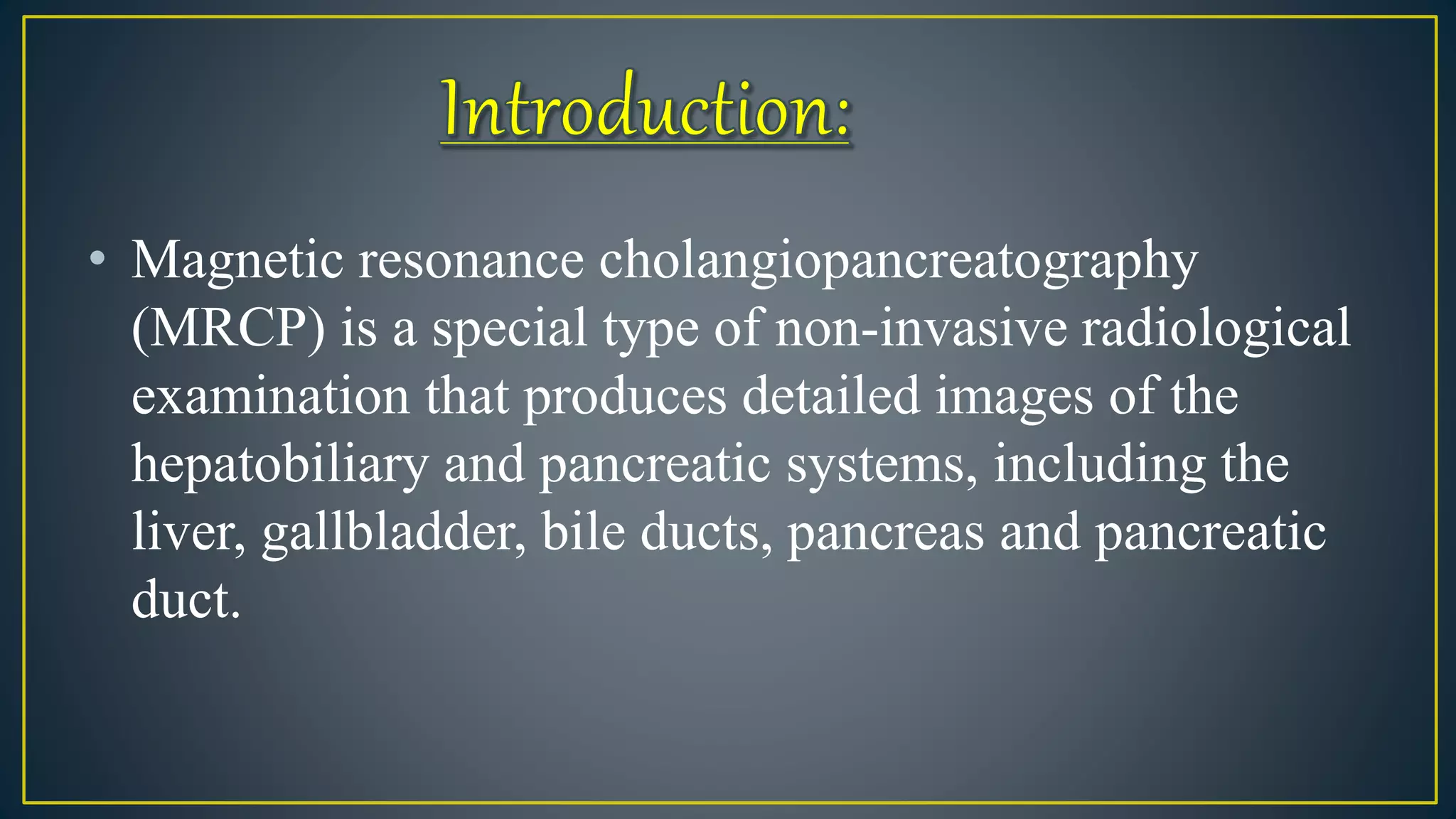 Introduction:

• Magnetic resonance cholangiopancreatography (MRCP) is a special type of non-invasive radiological examination that produces detailed images of the hepatobiliary and pancreatic systems, including the liver, gallbladder, bile ducts, pancreas and pancreatic duct.